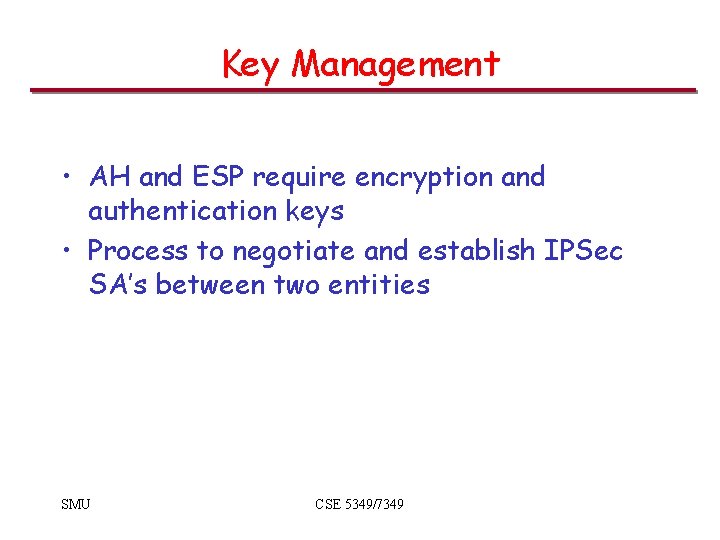 Key Management

• AH and ESP require encryption and authentication keys
• Process to negotiate and establish IPSec SA's between two entities

SMU

CSE 5349/7349